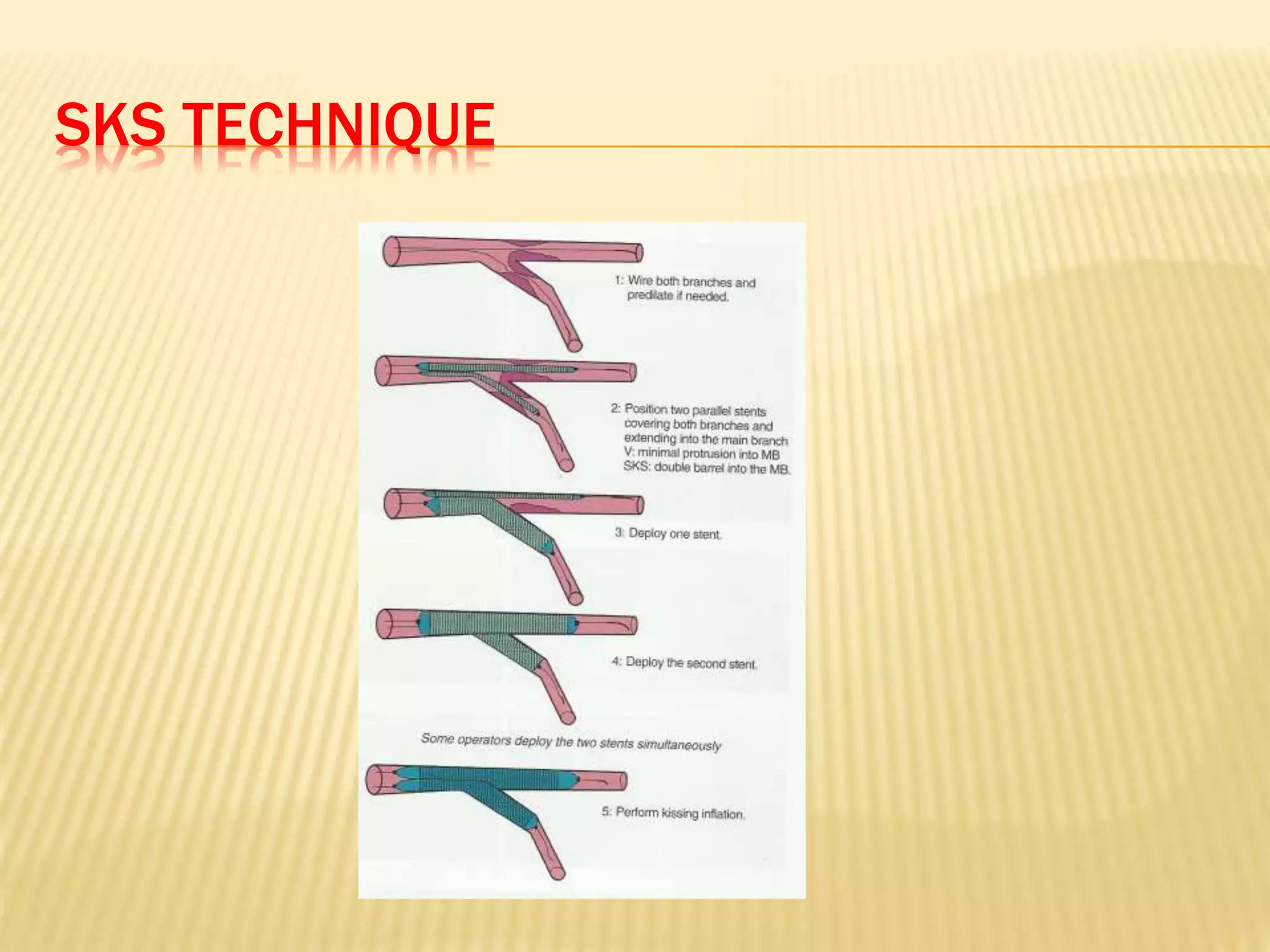 SKS TECHNIQUE

1: Wire both branches and predilate if needed.

2: Position two parallel stents covering both branches and extending into the main branch
V: minimal protrusion into MB
SKS: double barrel into the MB.

3: Deploy one stent.

4: Deploy the second stent.

Some operators deploy the two stents simultaneously

5: Perform kissing inflation.